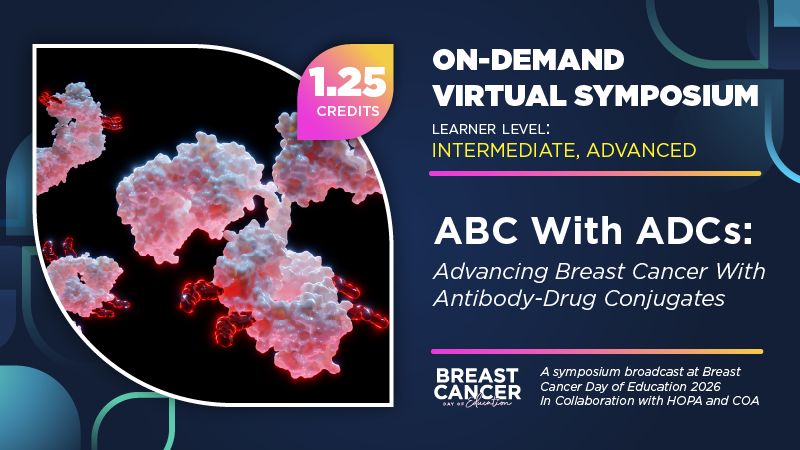 1.25
CREDITS

ON-DEMAND
VIRTUAL SYMPOSIUM
LEARNER LEVEL:
INTERMEDIATE, ADVANCED

ABC With ADCs:
Advancing Breast Cancer With Antibody-Drug Conjugates

BREAST CANCER DAY OF Education

A symposium broadcast at Breast Cancer Day of Education 2026 In Collaboration with HOPA and COA